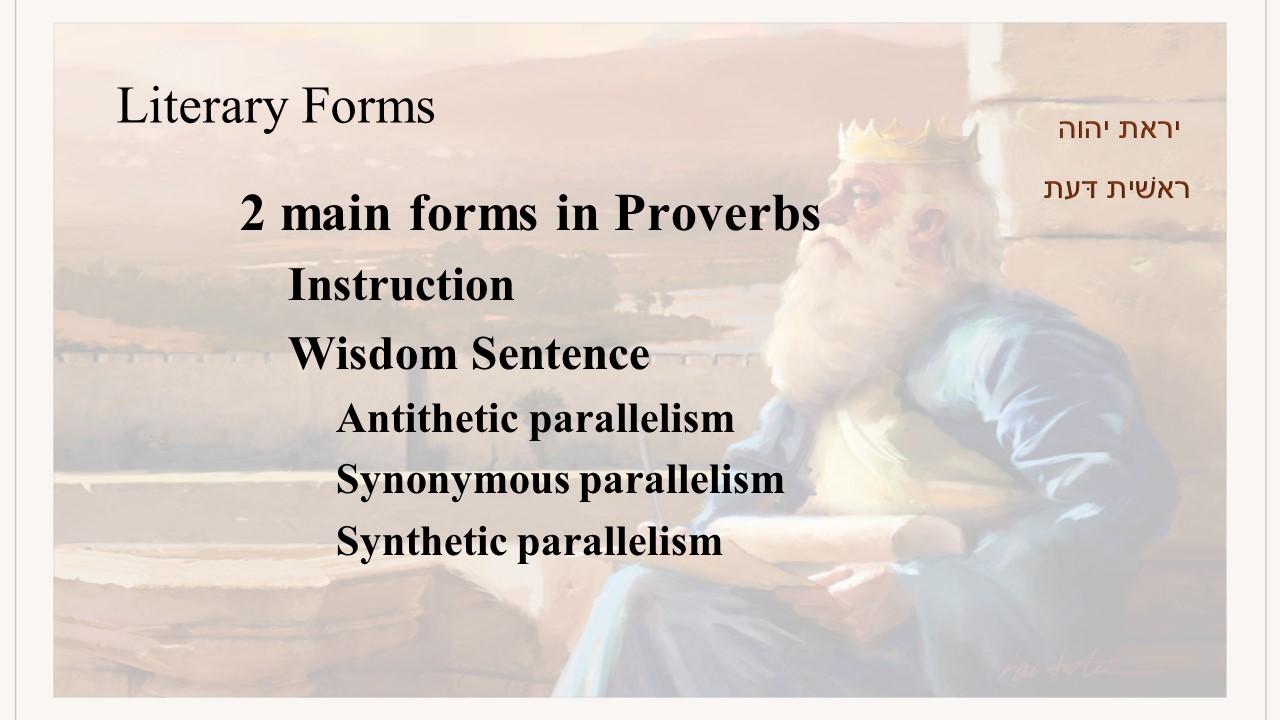 Literary Forms

יראת יהוה
ראשית דעת

2 main forms in Proverbs

Instruction

Wisdom Sentence

Antithetic parallelism

Synonymous parallelism

Synthetic parallelism